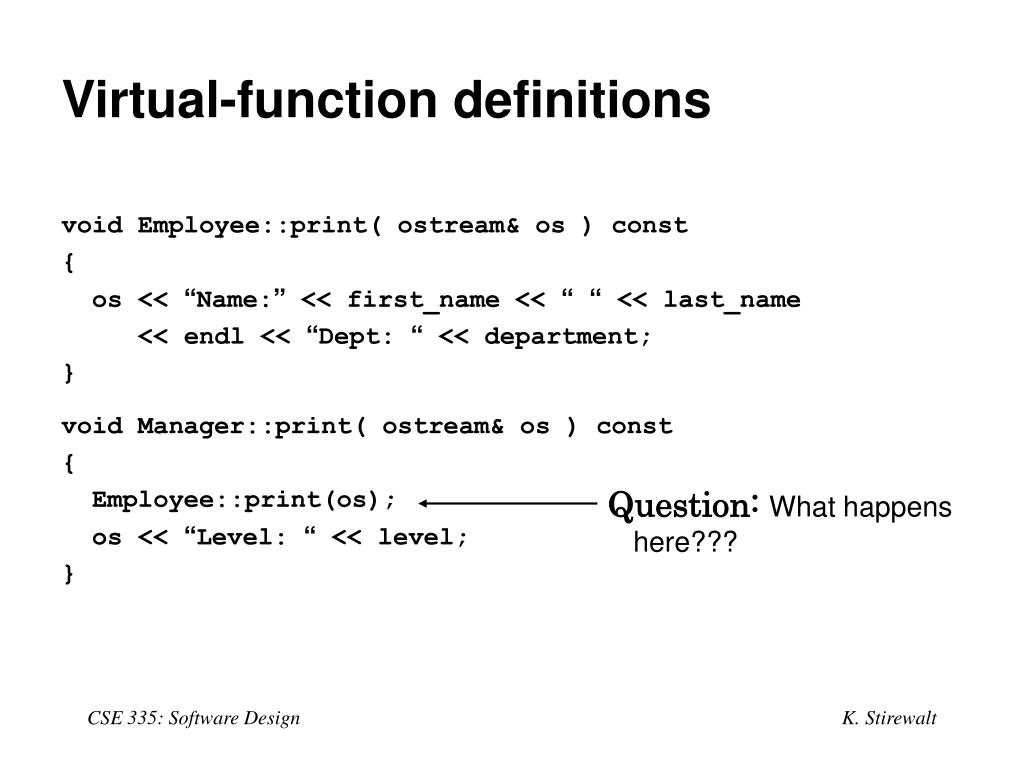 Virtual-function definitions

void Employee::print( ostream& os ) const
{
  os << “Name:” << first_name << “ “ << last_name
     << endl << “Dept: “ << department;
}

void Manager::print( ostream& os ) const
{
  Employee::print(os);
  os << “Level: “ << level;
}

Question: What happens here???

CSE 335: Software Design

K. Stirewalt